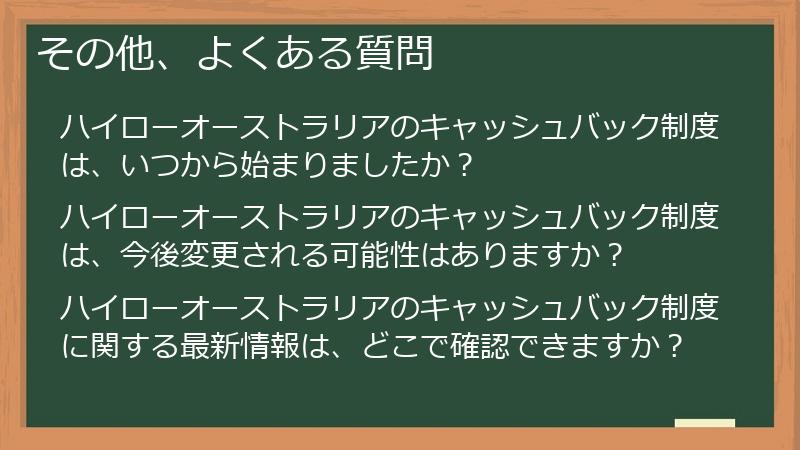 その他、よくある質問

ハイローオーストラリアのキャッシュバック制度は、いつから始まりましたか？

ハイローオーストラリアのキャッシュバック制度は、今後変更される可能性はありますか？

ハイローオーストラリアのキャッシュバック制度に関する最新情報は、どこで確認できますか？